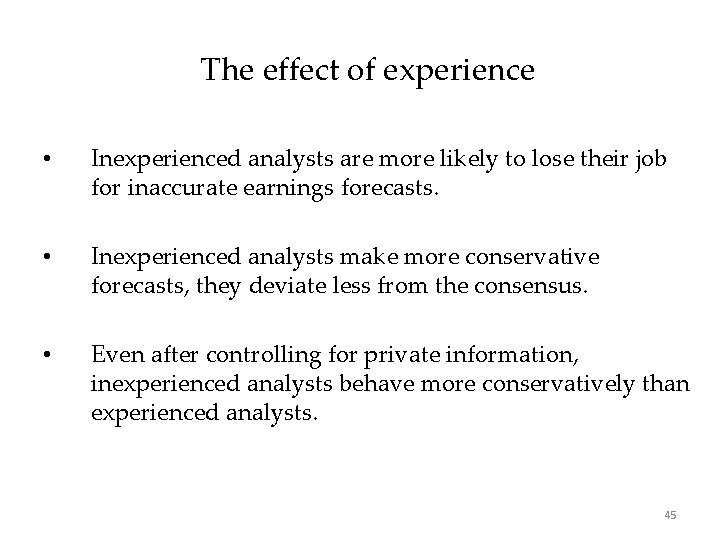 The effect of experience

• Inexperienced analysts are more likely to lose their job for inaccurate earnings forecasts.

• Inexperienced analysts make more conservative forecasts, they deviate less from the consensus.

• Even after controlling for private information, inexperienced analysts behave more conservatively than experienced analysts.

45